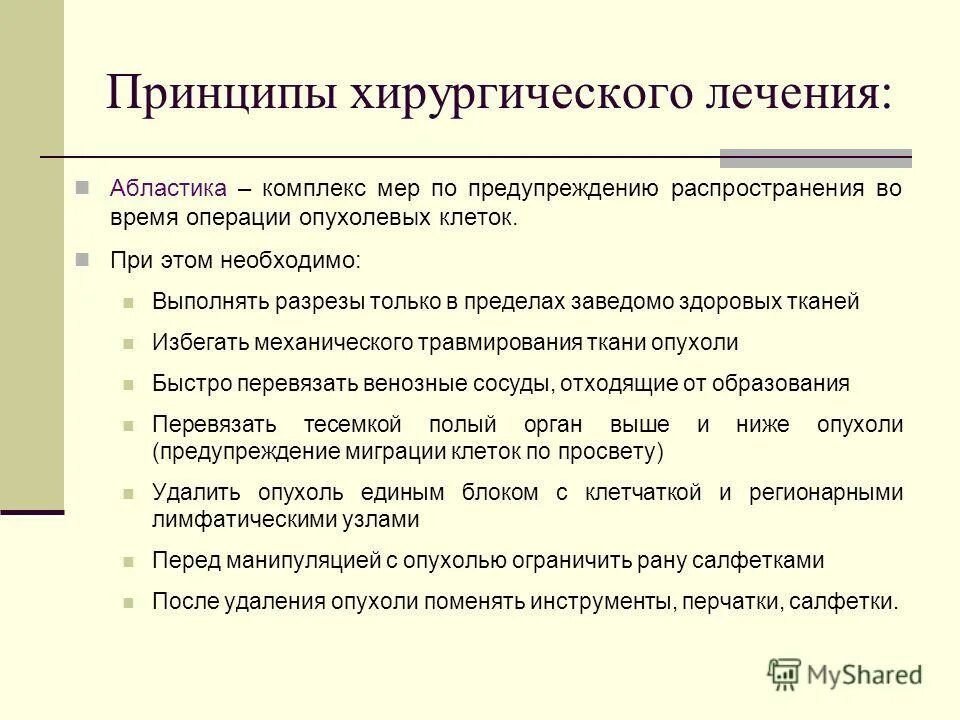 Принципы хирургического лечения:

Абластика – комплекс мер по предупреждению распространения во время операции опухолевых клеток.

При этом необходимо:

Выполнять разрезы только в пределах заведомо здоровых тканей

Избегать механического травмирования ткани опухоли

Быстро перевязать венозные сосуды, отходящие от образования

Перевязать тесемкой полый орган выше и ниже опухоли (предупреждение миграции клеток по просвету)

Удалить опухоль единым блоком с клетчаткой и регионарными лимфатическими узлами

Перед манипуляцией с опухолью ограничить рану салфетками

После удаления опухоли поменять инструменты, перчатки, салфетки.

MyShared